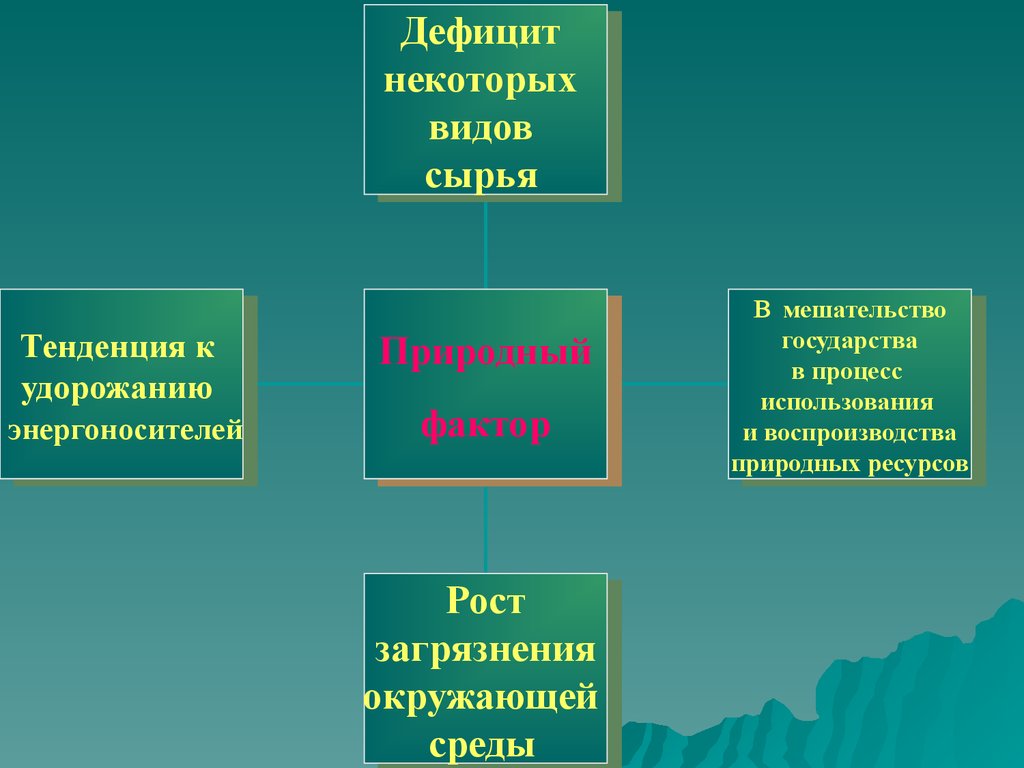 Дефицит некоторых видов сырья

Тенденция к удорожанию энергоносителей

Природный фактор

В мешательство государства в процесс использования и воспроизводства природных ресурсов

Рост загрязнения окружающей среды